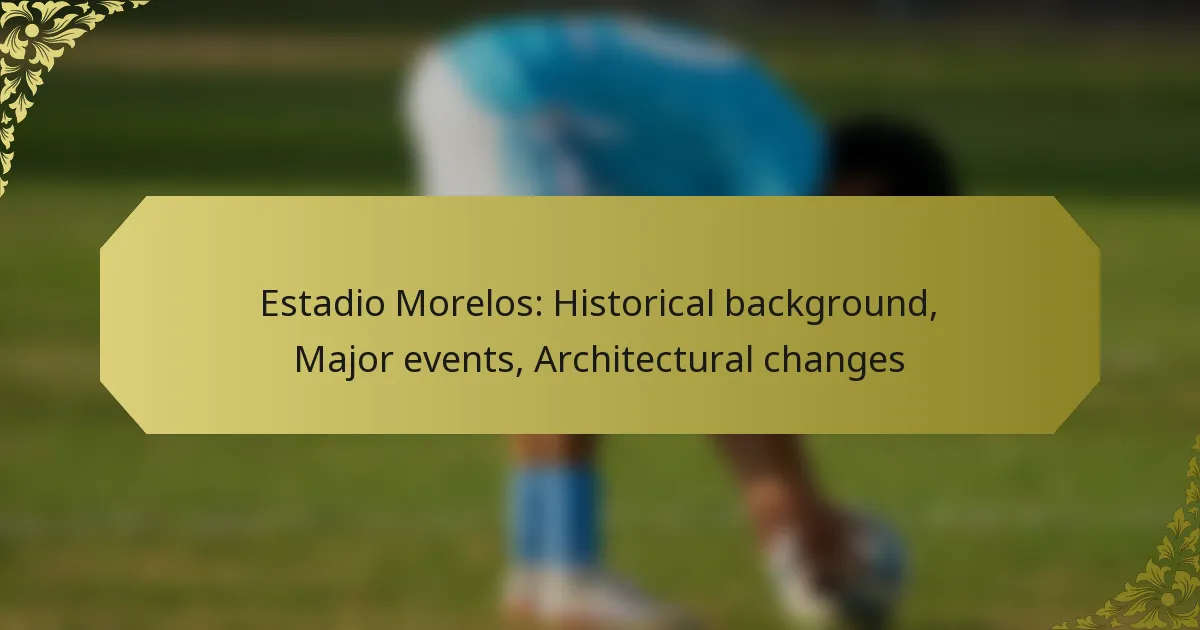 Estadio Morelos: Historical background, Major events, Architectural changes